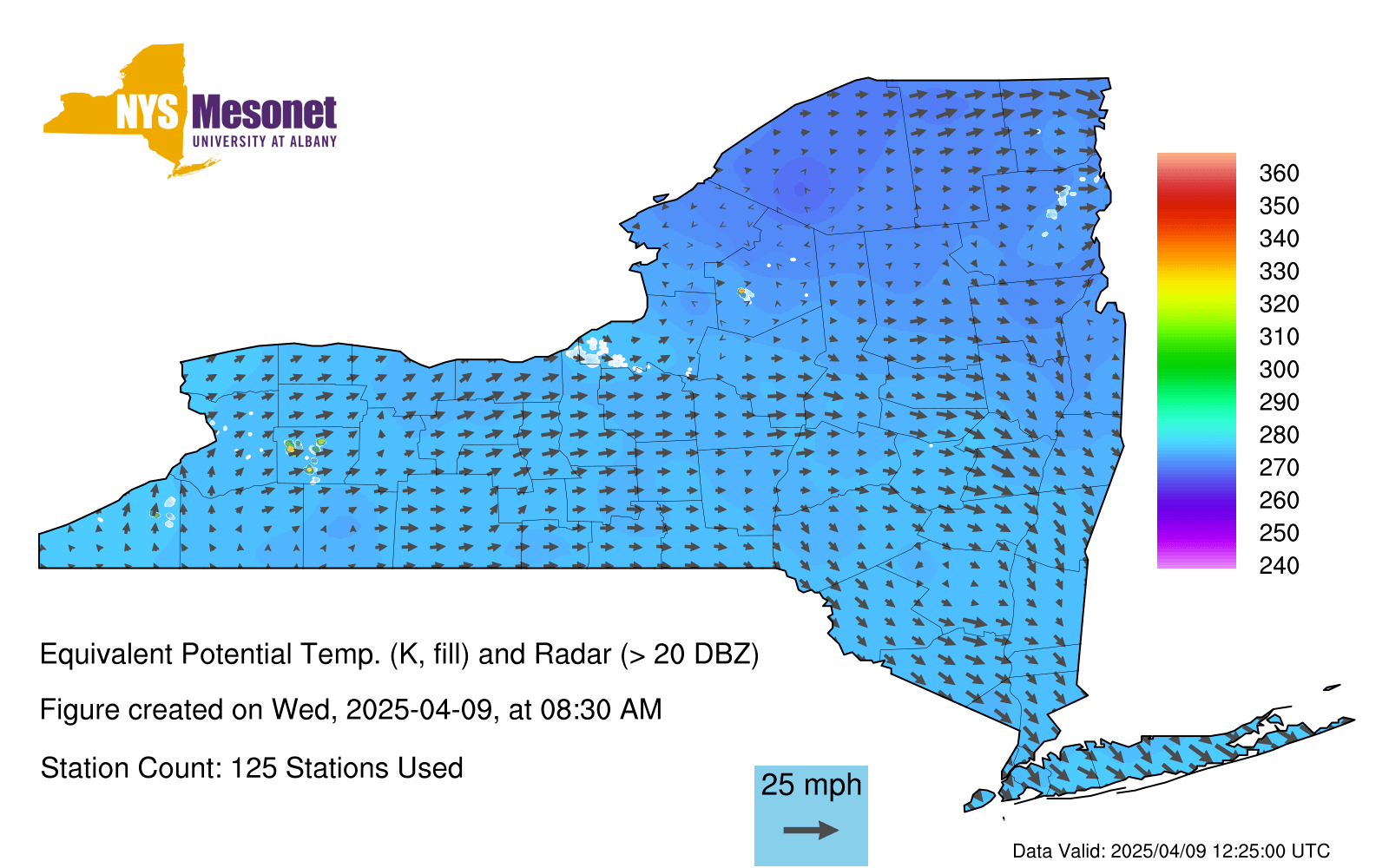 NYS Mesonet
UNIVERSITY AT ALBANY

360
350
340
330
320
310
300
290
280
270
260
250
240

Equivalent Potential Temp. (K, fill) and Radar (> 20 DBZ)

Figure created on Wed, 2025-04-09, at 08:30 AM

Station Count: 125 Stations Used

25 mph

Data Valid: 2025/04/09 12:25:00 UTC